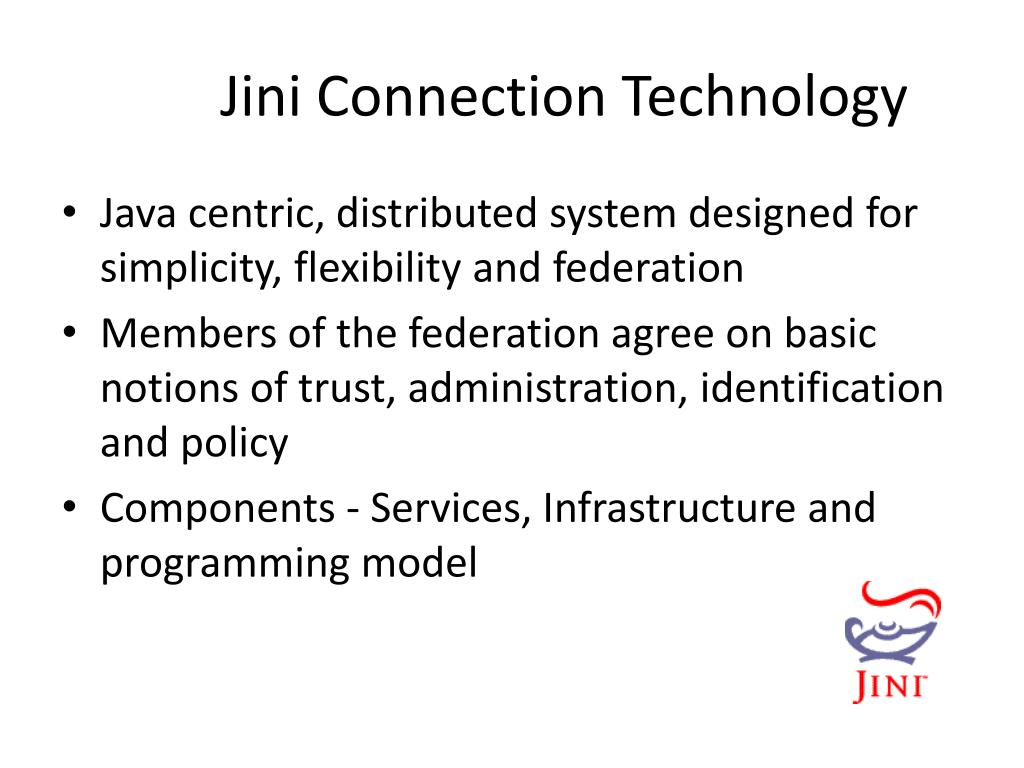 Jini Connection Technology

• Java centric, distributed system designed for simplicity, flexibility and federation
• Members of the federation agree on basic notions of trust, administration, identification and policy
• Components - Services, Infrastructure and programming model

JINI